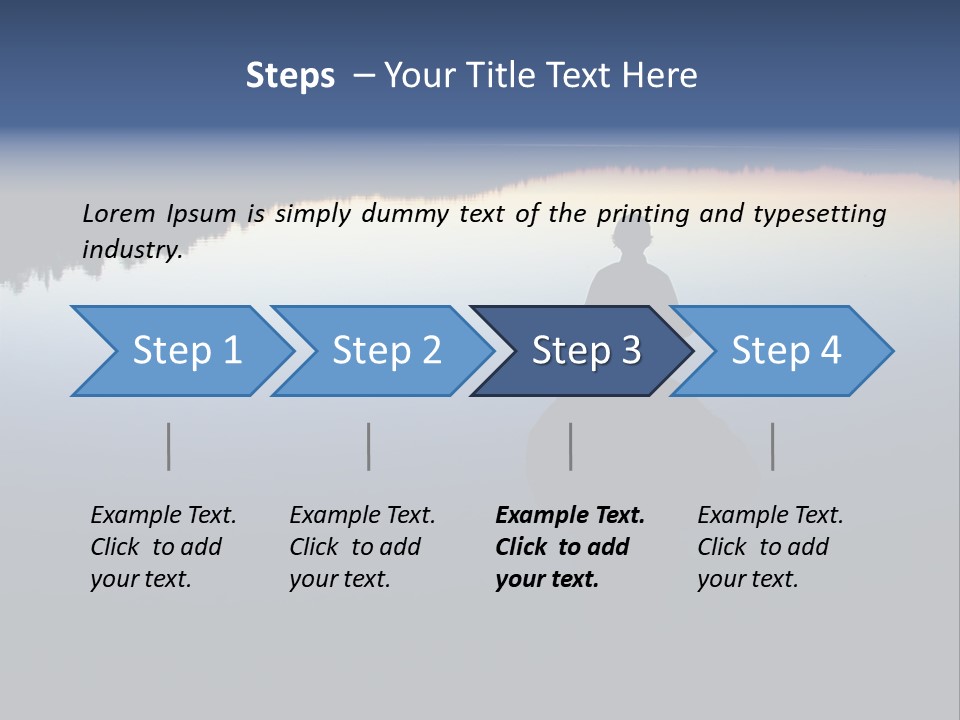 Steps – Your Title Text Here

Lorem Ipsum is simply dummy text of the printing and typesetting industry.

Step 1

Step 2

Step 3

Step 4

Example Text. Click to add your text.

Example Text. Click to add your text.

Example Text. Click to add your text.

Example Text. Click to add your text.